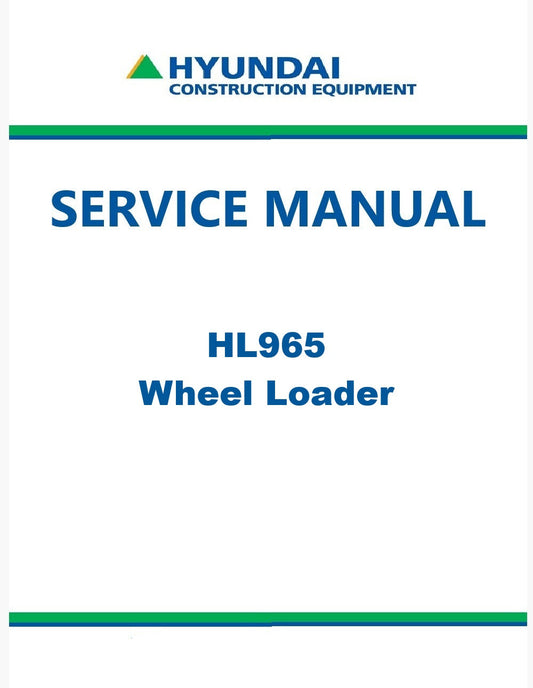 HYUNDAI
CONSTRUCTION EQUIPMENT

SERVICE MANUAL

HL965
Wheel Loader